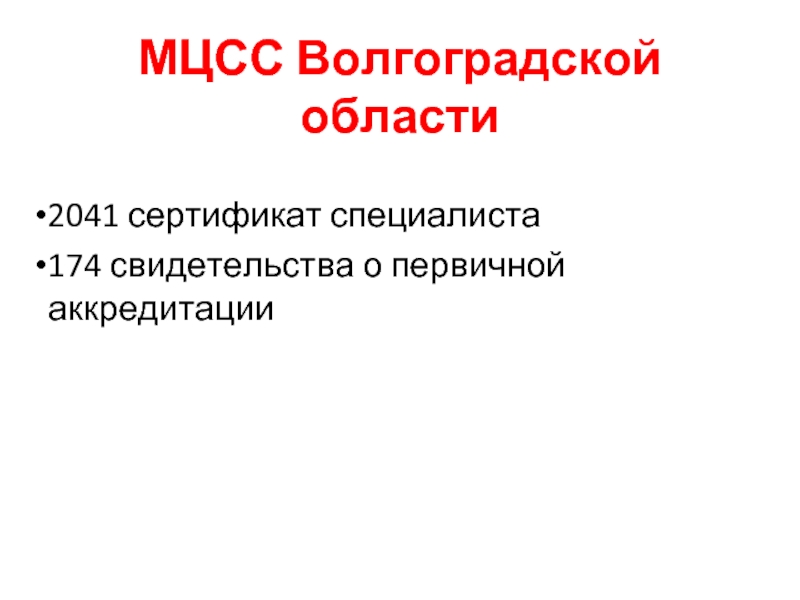 МЦСС Волгоградской области

•2041 сертификат специалиста
•174 свидетельства о первичной аккредитации